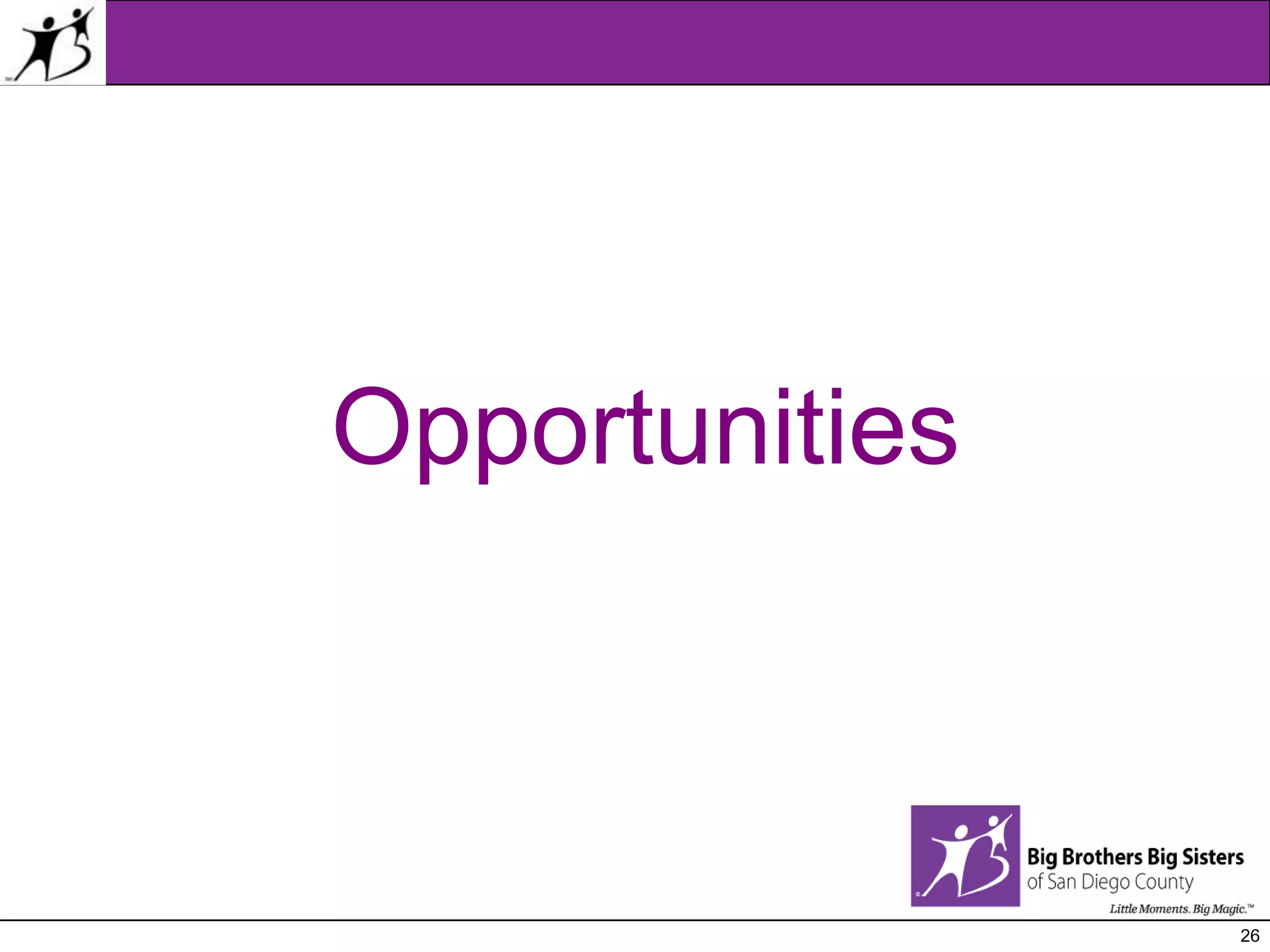 Opportunities

Big Brothers Big Sisters
of San Diego County
Little Moments. Big Magic.™

26